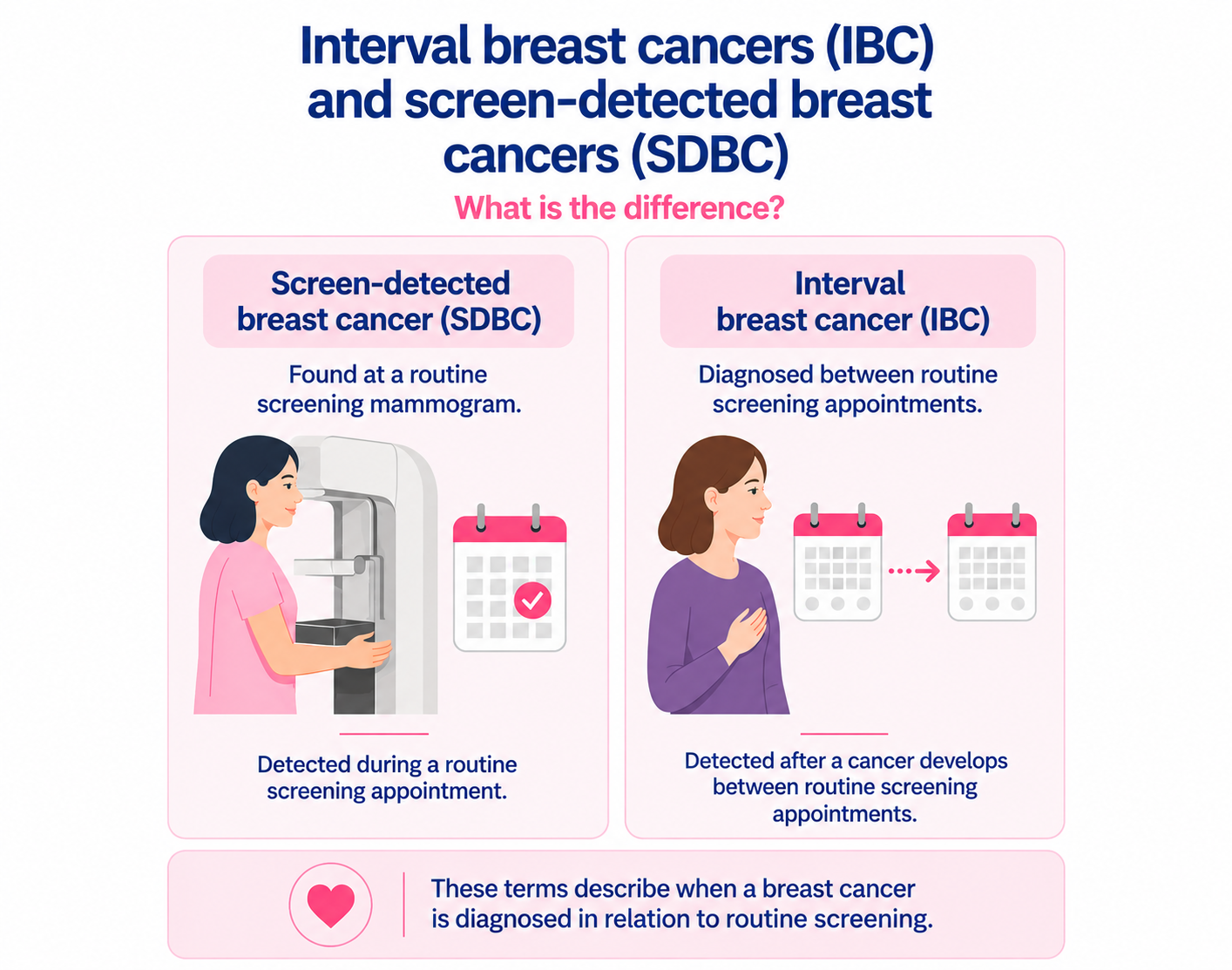 Interval breast cancers (IBC) and screen-detected breast cancers (SDBC)

What is the difference?

Screen-detected breast cancer (SDBC)

Found at a routine screening mammogram.

Detected during a routine screening appointment.

Interval breast cancer (IBC)

Diagnosed between routine screening appointments.

Detected after a cancer develops between routine screening appointments.

These terms describe when a breast cancer is diagnosed in relation to routine screening.